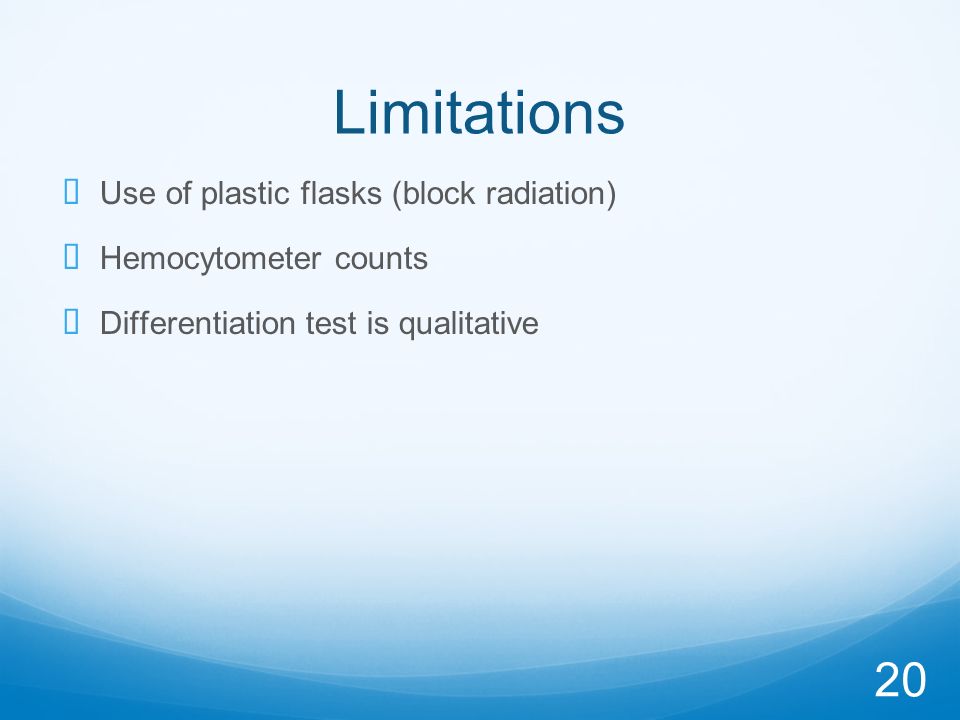 Limitations

Use of plastic flasks (block radiation)

Hemocytometer counts

Differentiation test is qualitative

20